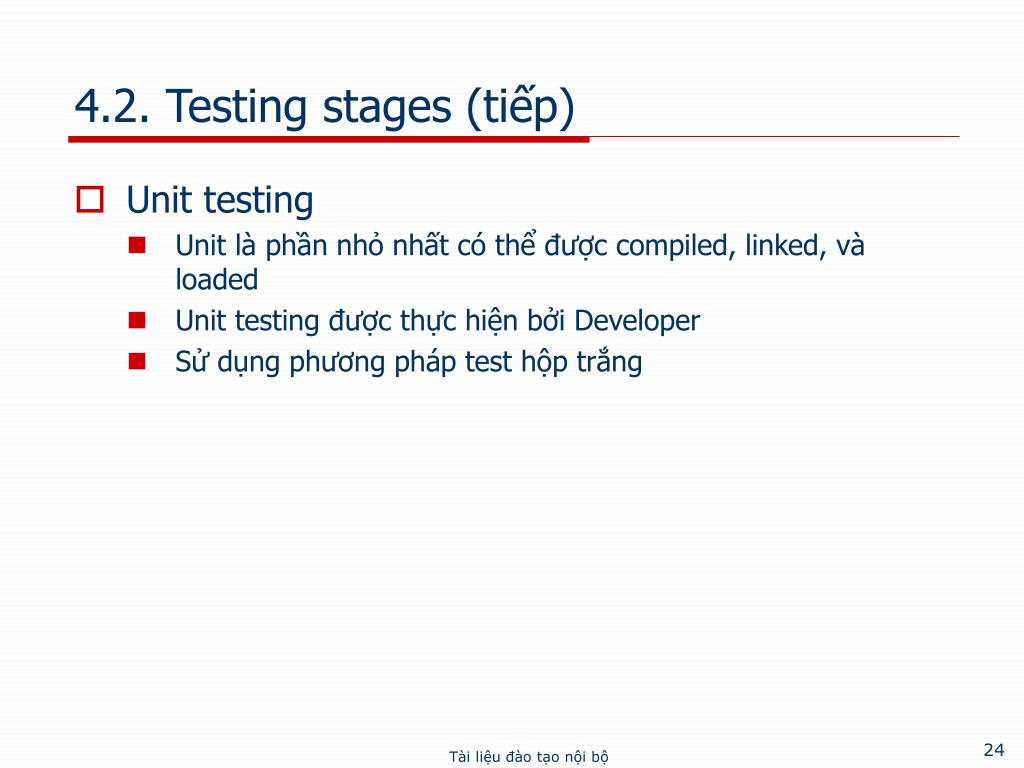 4.2. Testing stages (tiếp)

Unit testing

Unit là phần nhỏ nhất có thể được compiled, linked, và loaded

Unit testing được thực hiện bởi Developer

Sử dụng phương pháp test hộp trắng

Tài liệu đào tạo nội bộ

24